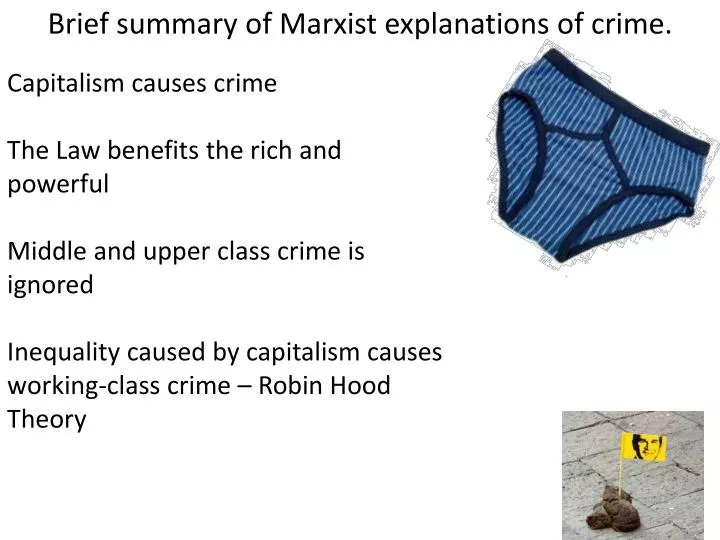 Brief summary of Marxist explanations of crime.

Capitalism causes crime

The Law benefits the rich and powerful

Middle and upper class crime is ignored

Inequality caused by capitalism causes working-class crime – Robin Hood Theory